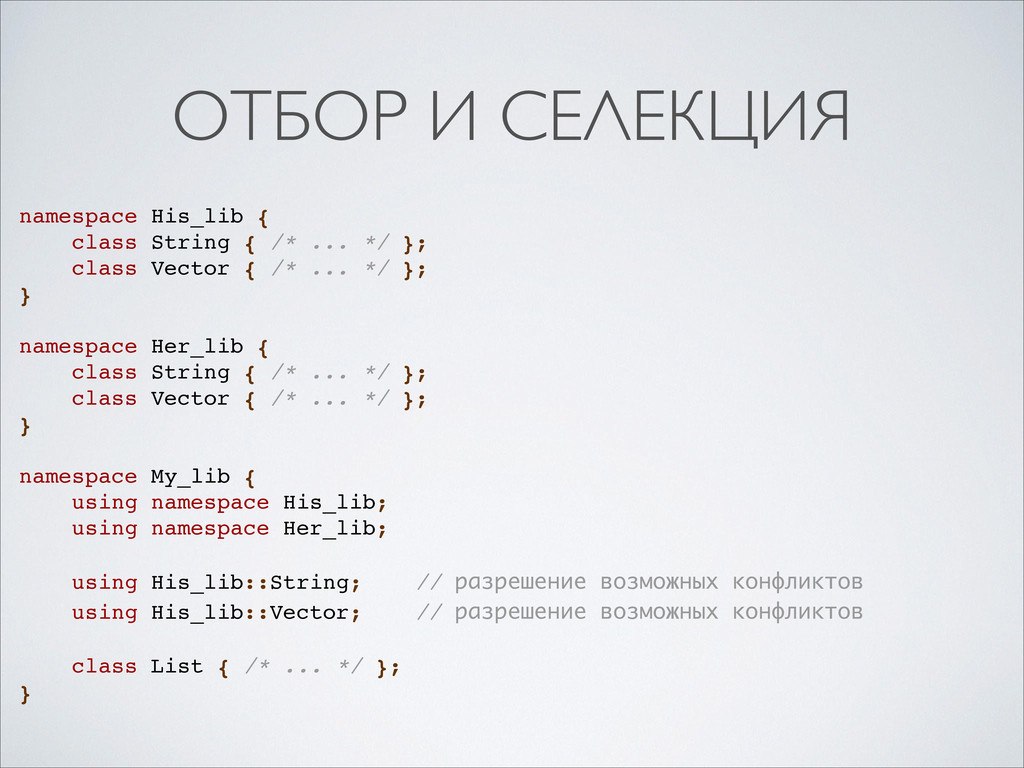 ОТБОР И СЕЛЕКЦИЯ

namespace His_lib {
    class String { /* ... */ };
    class Vector { /* ... */ };
}

namespace Her_lib {
    class String { /* ... */ };
    class Vector { /* ... */ };
}

namespace My_lib {
    using namespace His_lib;
    using namespace Her_lib;

    using His_lib::String;    // разрешение возможных конфликтов
    using His_lib::Vector;    // разрешение возможных конфликтов

    class List { /* ... */ };
}